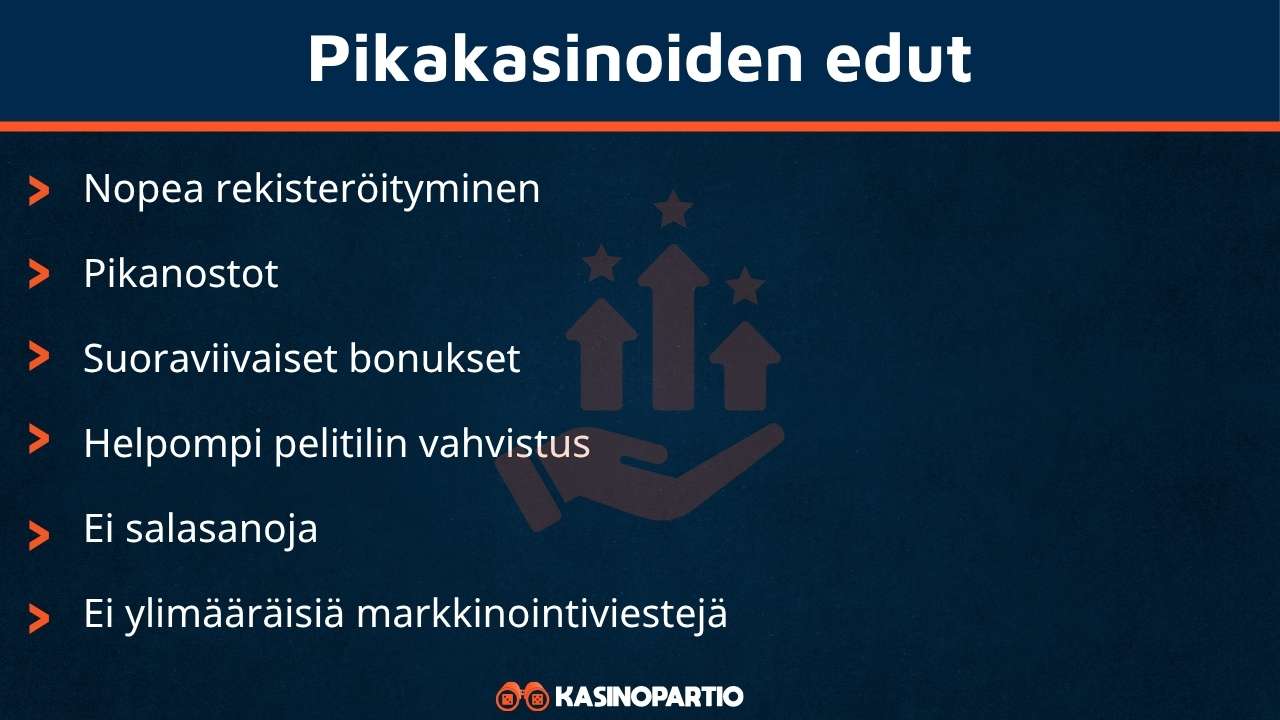 Pikakasinoiden edut

> Nopea rekisteröityminen

> Pikanostot

> Suoraviivaiset bonukset

> Helpompi pelitilin vahvistus

> Ei salasanoja

> Ei ylimääräisiä markkinointiviestejä

KASINOPARTIO